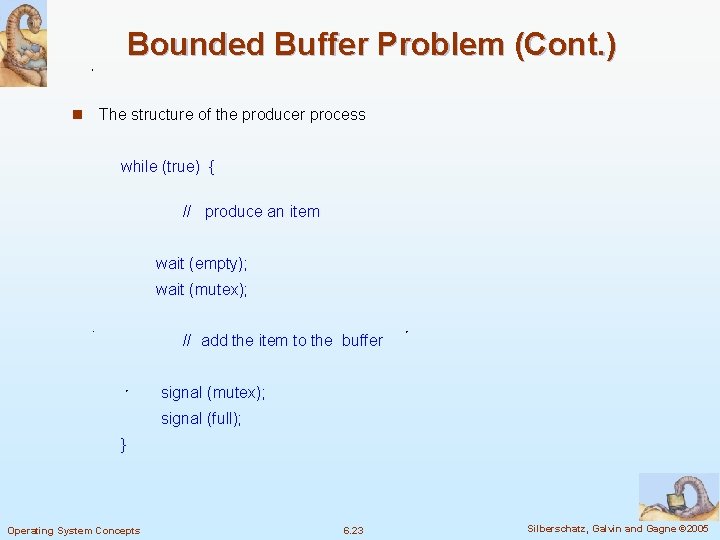 Bounded Buffer Problem (Cont.)

The structure of the producer process

while (true) {

// produce an item

wait (empty);
wait (mutex);

// add the item to the buffer

signal (mutex);
signal (full);
}

Operating System Concepts

6.23

Silberschatz, Galvin and Gagne ©2005